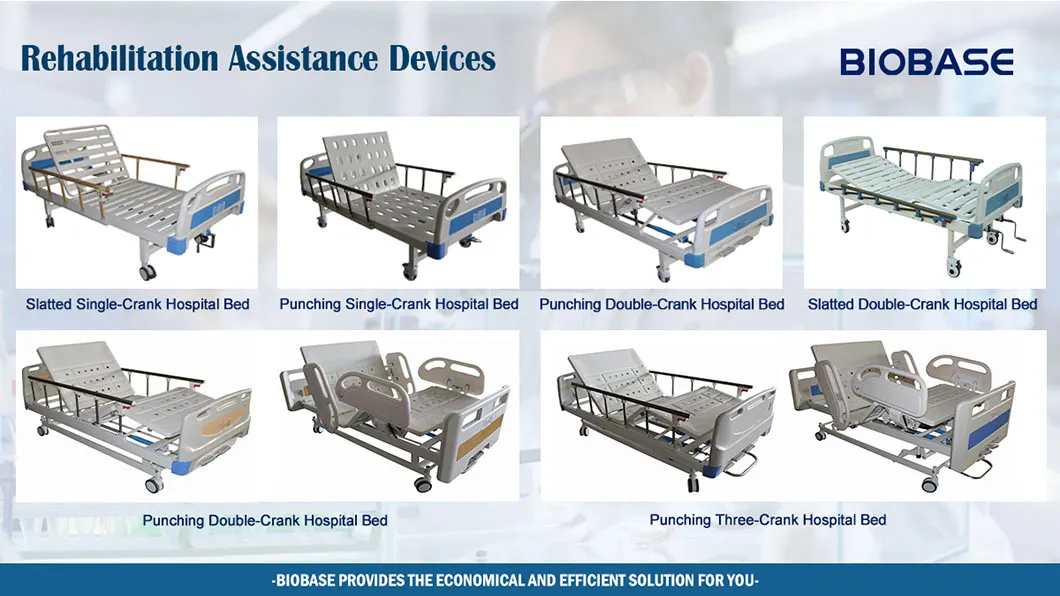 Rehabilitation Assistance Devices

BIOBASE

Slatted Single-Crank Hospital Bed

Punching Single-Crank Hospital Bed

Punching Double-Crank Hospital Bed

Slatted Double-Crank Hospital Bed

Punching Double-Crank Hospital Bed

Punching Three-Crank Hospital Bed

-BIOBASE PROVIDES THE ECONOMICAL AND EFFICIENT SOLUTION FOR YOU-